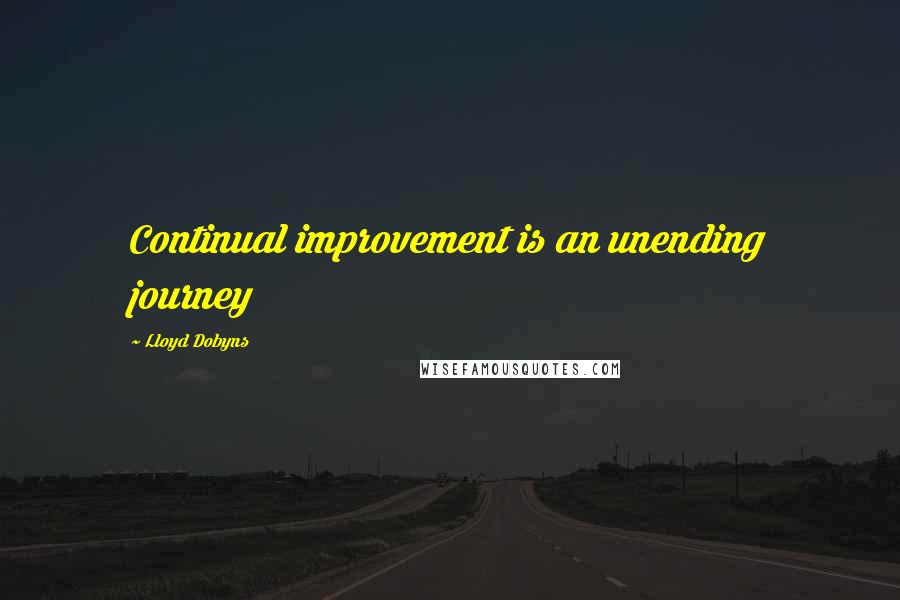 Continual improvement is an unending journey

~ Lloyd Dobyns

WISEFAMOUSQUOTES.COM